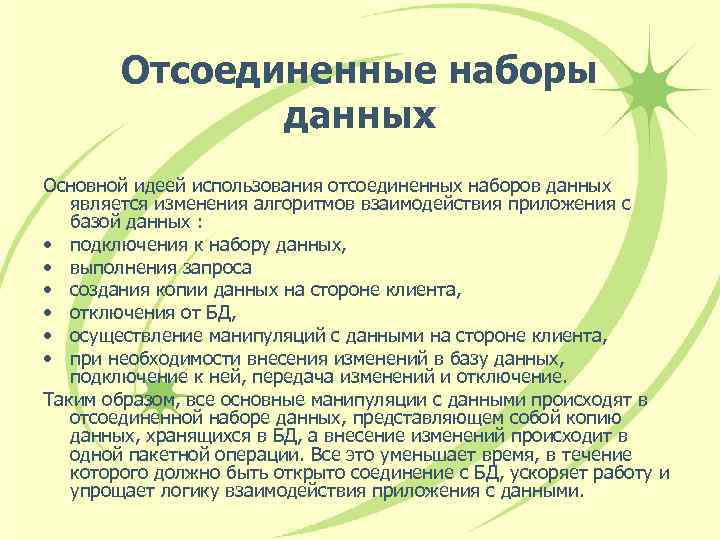 Отсоединенные наборы данных

Основной идеей использования отсоединенных наборов данных является изменения алгоритмов взаимодействия приложения с базой данных :
• подключения к набору данных,
• выполнения запроса
• создания копии данных на стороне клиента,
• отключения от БД,
• осуществление манипуляций с данными на стороне клиента,
• при необходимости внесения изменений в базу данных, подключение к ней, передача изменений и отключение.
Таким образом, все основные манипуляции с данными происходят в отсоединенной наборе данных, представляющем собой копию данных, хранящихся в БД, а внесение изменений происходит в одной пакетной операции. Все это уменьшает время, в течение которого должно быть открыто соединение с БД, ускоряет работу и упрощает логику взаимодействия приложения с данными.